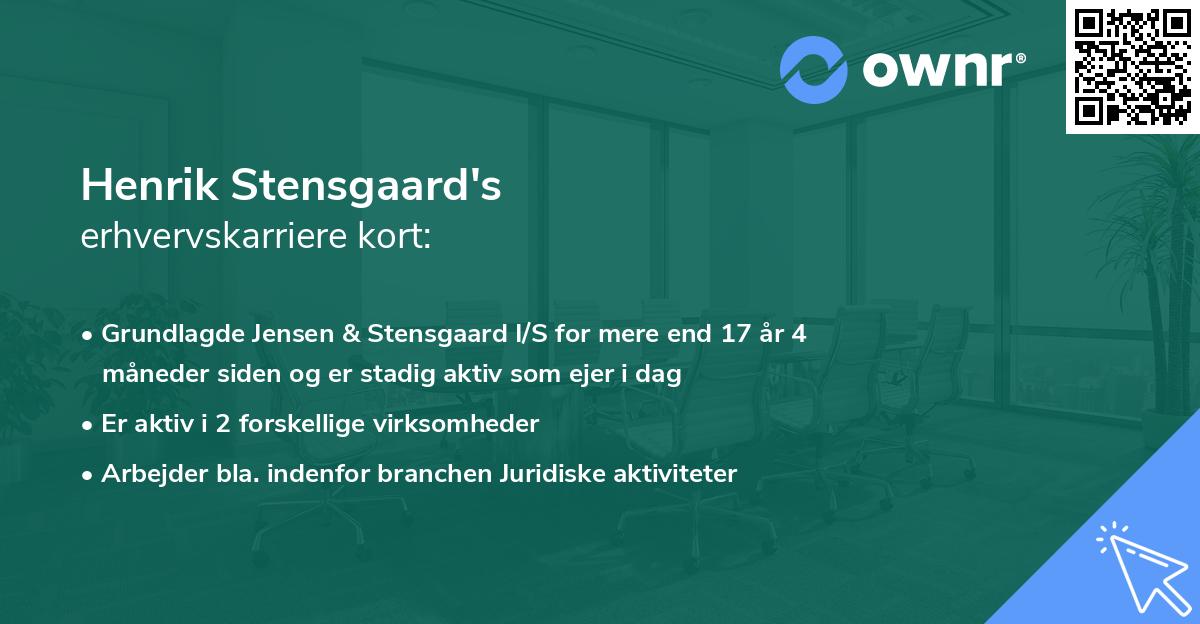 ownr®

Henrik Stensgaard's
erhvervskarriere kort:

• Grundlagde Jensen & Stensgaard I/S for mere end 17 år 4 måneder siden og er stadig aktiv som ejer i dag
• Er aktiv i 2 forskellige virksomheder
• Arbejder bla. indenfor branchen Juridiske aktiviteter